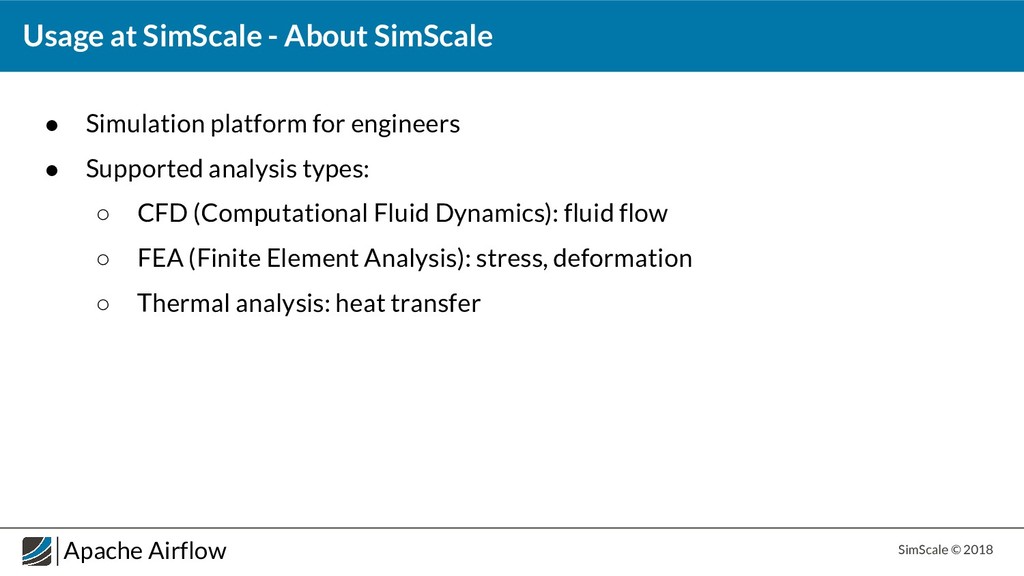 Usage at SimScale - About SimScale

● Simulation platform for engineers
● Supported analysis types:
○ CFD (Computational Fluid Dynamics): fluid flow
○ FEA (Finite Element Analysis): stress, deformation
○ Thermal analysis: heat transfer

Apache Airflow

SimScale © 2018